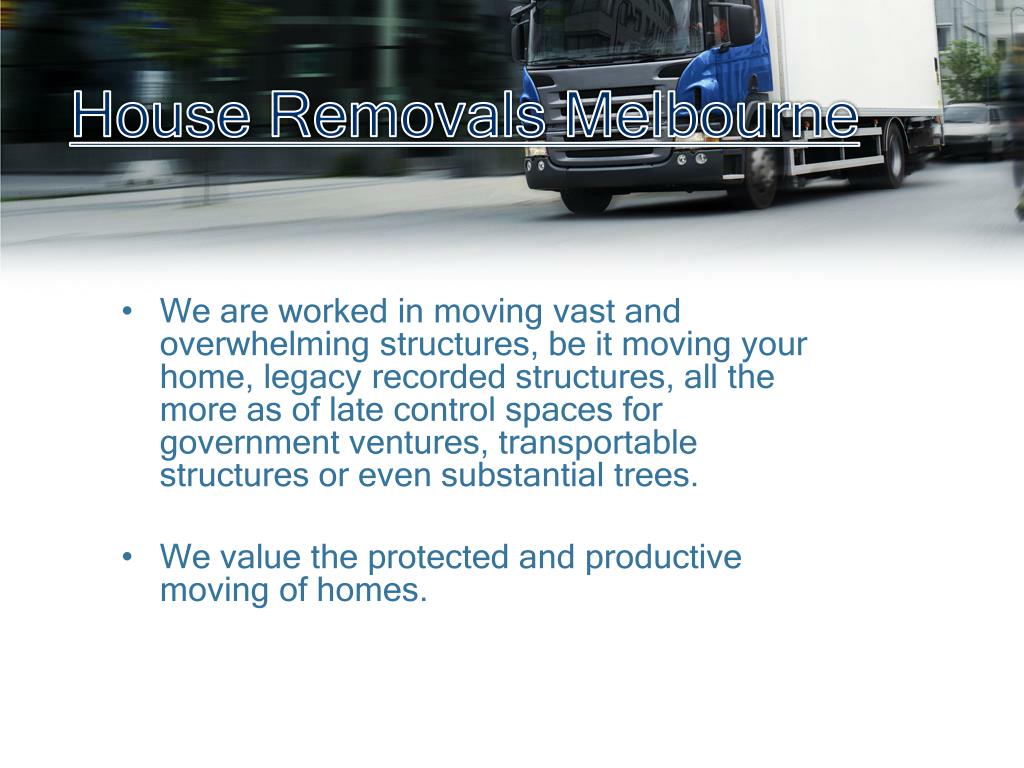 House Removals Melbourne

• We are worked in moving vast and overwhelming structures, be it moving your home, legacy recorded structures, all the more as of late control spaces for government ventures, transportable structures or even substantial trees.

• We value the protected and productive moving of homes.